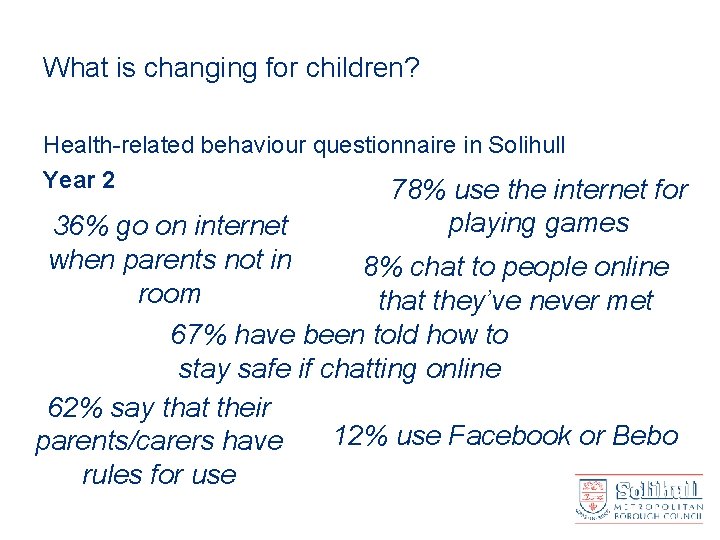 What is changing for children?

Health-related behaviour questionnaire in Solihull

Year 2

78% use the internet for playing games

36% go on internet when parents not in room

8% chat to people online that they've never met

67% have been told how to stay safe if chatting online

62% say that their parents/carers have rules for use

12% use Facebook or Bebo

Solihull METROPOLITAN BOROUGH COUNCIL